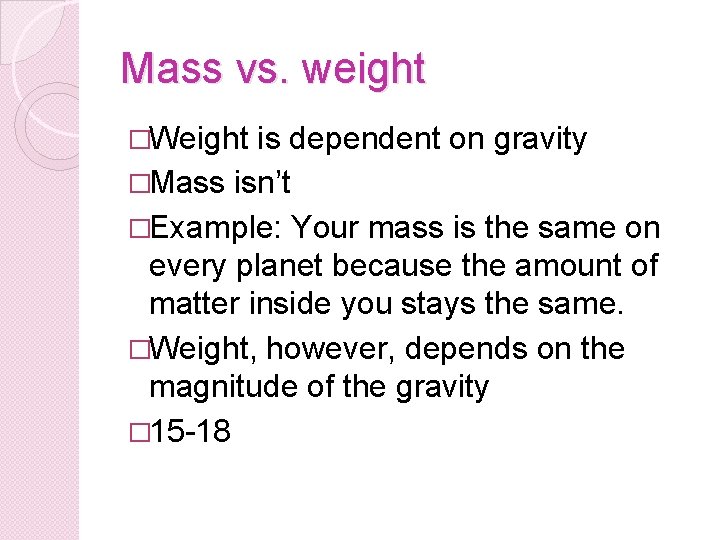 Mass vs. weight

□Weight is dependent on gravity

□Mass isn't

□Example: Your mass is the same on every planet because the amount of matter inside you stays the same.

□Weight, however, depends on the magnitude of the gravity

□15-18